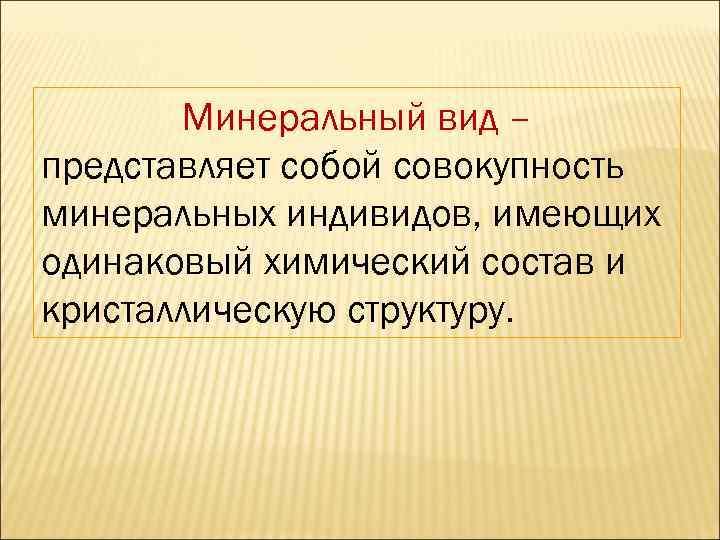 Минеральный вид – представляет собой совокупность минеральных индивидов, имеющих одинаковый химический состав и кристаллическую структуру.